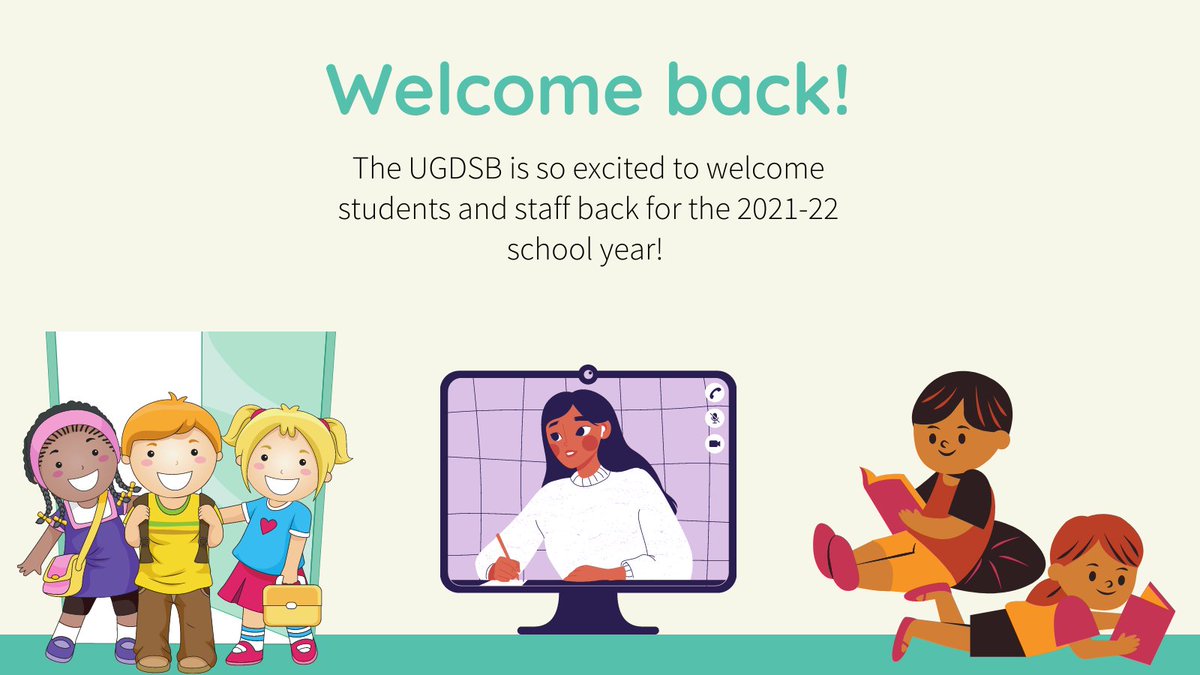 Welcome back!

The UGDSB is so excited to welcome students and staff back for the 2021-22 school year!